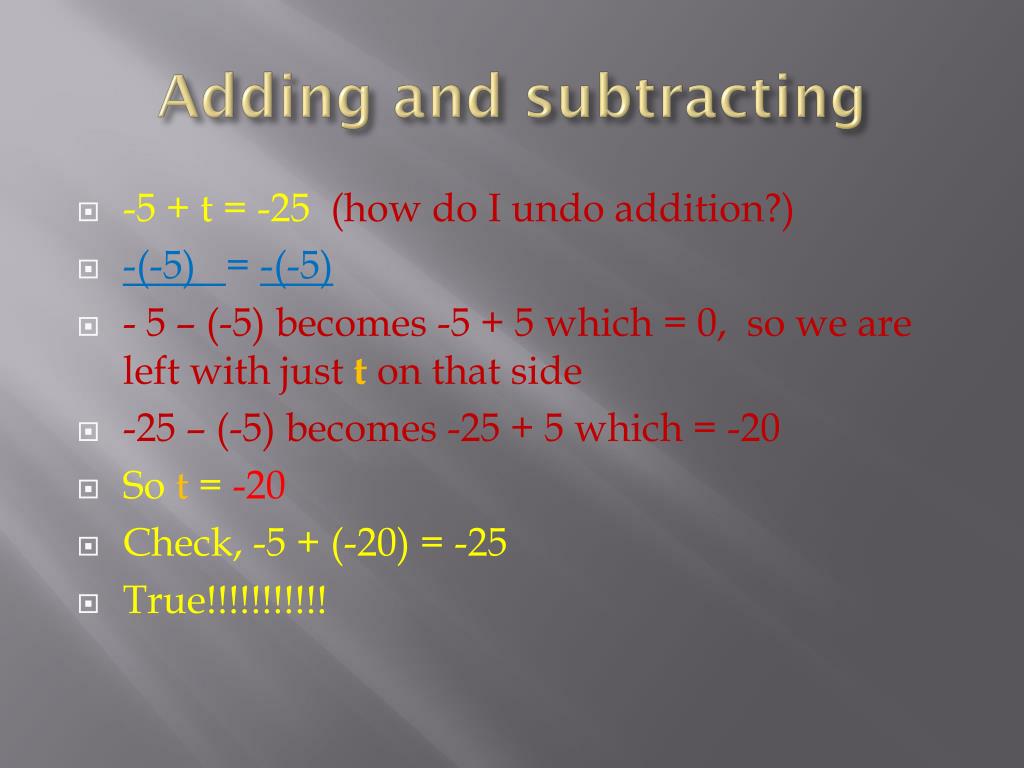 Adding and subtracting

-5 + t = -25 (how do I undo addition?)

-(-5) = -(-5)

- 5 – (-5) becomes -5 + 5 which = 0, so we are left with just t on that side

-25 – (-5) becomes -25 + 5 which = -20

So t = -20

Check, -5 + (-20) = -25

True!!!!!!!!!!!